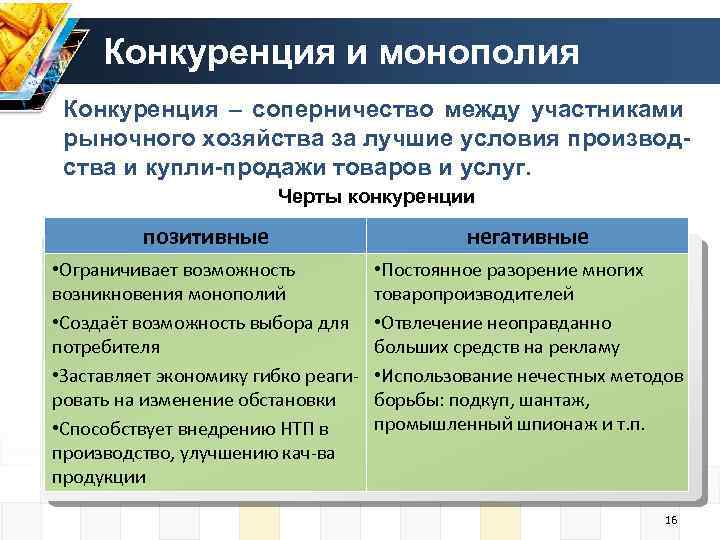 Конкуренция и монополия

Конкуренция – соперничество между участниками рыночного хозяйства за лучшие условия производства и купли-продажи товаров и услуг.

Черты конкуренции

| позитивные | негативные |
|---|---|
| •Ограничивает возможность возникновения монополий •Создаёт возможность выбора для потребителя •Заставляет экономику гибко реагировать на изменение обстановки •Способствует внедрению НТП в производство, улучшению кач-ва продукции | •Постоянное разорение многих товаропроизводителей •Отвлечение неоправданно больших средств на рекламу •Использование нечестных методов борьбы: подкуп, шантаж, промышленный шпионаж и т.п. |

16